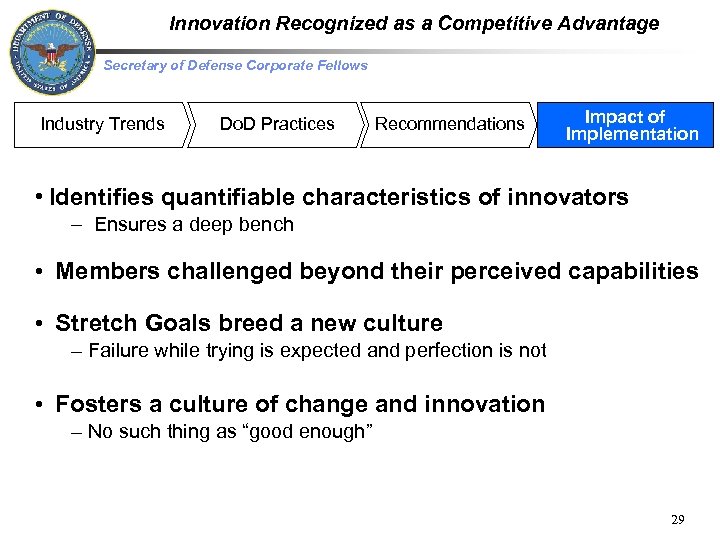 DEPARTMENT OF DEFENSE
UNITED STATES OF AMERICA

Innovation Recognized as a Competitive Advantage

Secretary of Defense Corporate Fellows

Industry Trends

DoD Practices

Recommendations

Impact of Implementation

• Identifies quantifiable characteristics of innovators
– Ensures a deep bench

• Members challenged beyond their perceived capabilities

• Stretch Goals breed a new culture
– Failure while trying is expected and perfection is not

• Fosters a culture of change and innovation
– No such thing as “good enough”

29